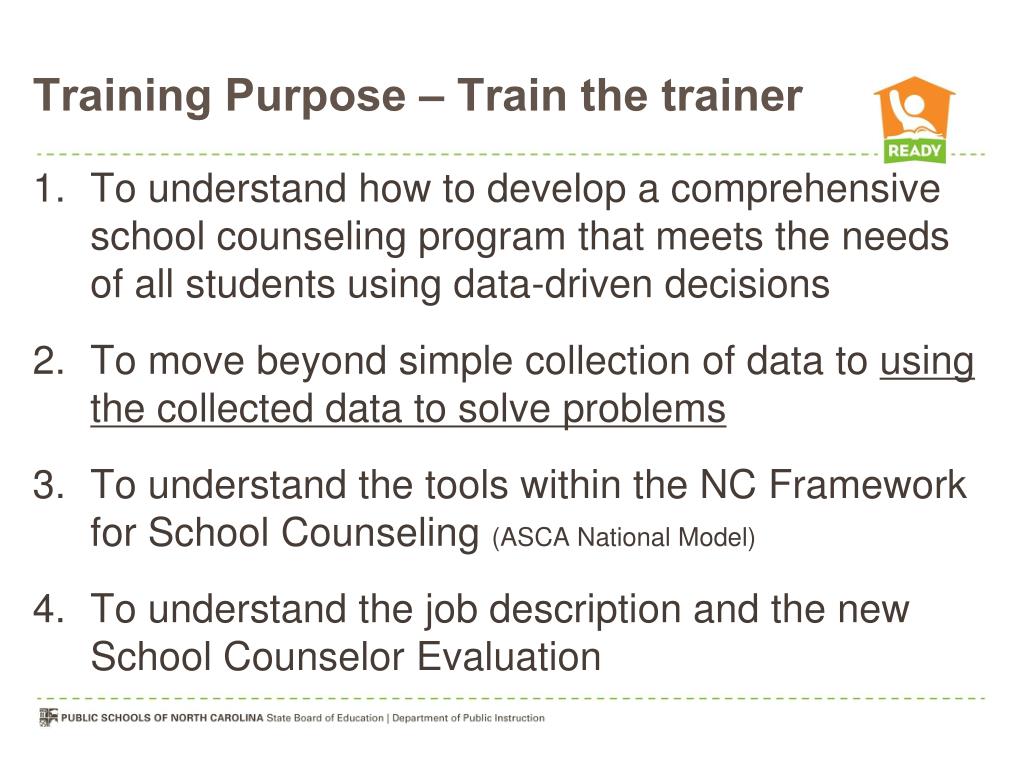 Training Purpose – Train the trainer

READY

1. To understand how to develop a comprehensive school counseling program that meets the needs of all students using data-driven decisions

2. To move beyond simple collection of data to using the collected data to solve problems

3. To understand the tools within the NC Framework for School Counseling (ASCA National Model)

4. To understand the job description and the new School Counselor Evaluation

PUBLIC SCHOOLS OF NORTH CAROLINA State Board of Education | Department of Public Instruction